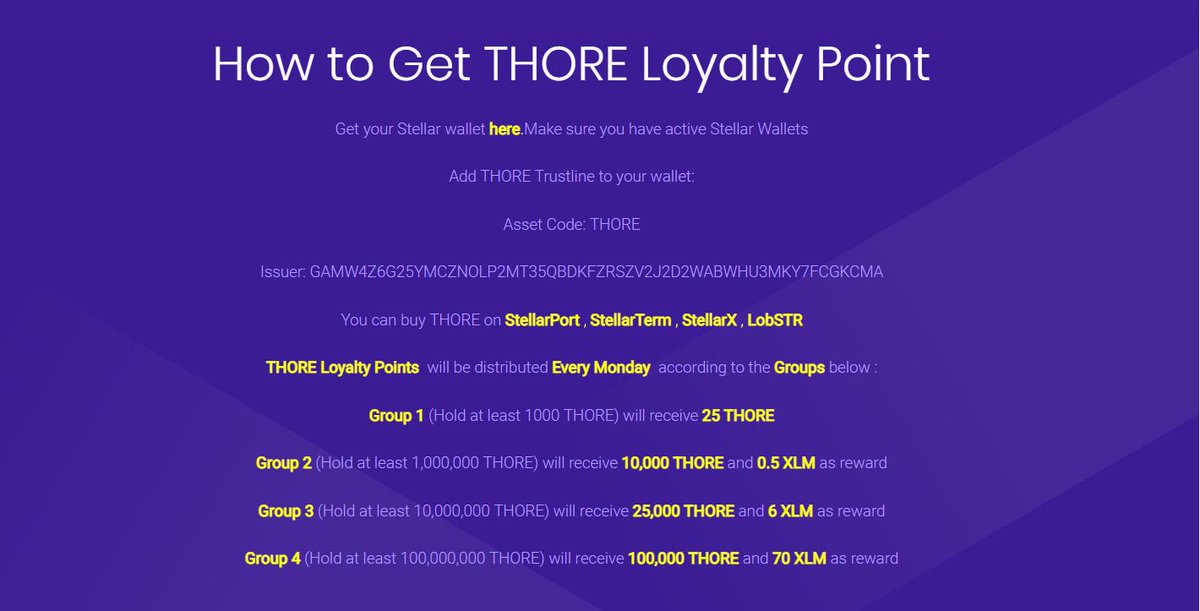 How to Get THORE Loyalty Point

Get your Stellar wallet here.Make sure you have active Stellar Wallets

Add THORE Trustline to your wallet:

Asset Code: THORE

Issuer: GAMW4Z6G25YMCZNOLP2MT35QBDKFZRSZV2J2D2WABWHU3MKY7FCGKCMA

You can buy THORE on StellarPort , StellarTerm , StellarX , LobSTR

THORE Loyalty Points will be distributed Every Monday according to the Groups below :

Group 1 (Hold at least 1000 THORE) will receive 25 THORE

Group 2 (Hold at least 1,000,000 THORE) will receive 10,000 THORE and 0.5 XLM as reward

Group 3 (Hold at least 10,000,000 THORE) will receive 25,000 THORE and 6 XLM as reward

Group 4 (Hold at least 100,000,000 THORE) will receive 100,000 THORE and 70 XLM as reward